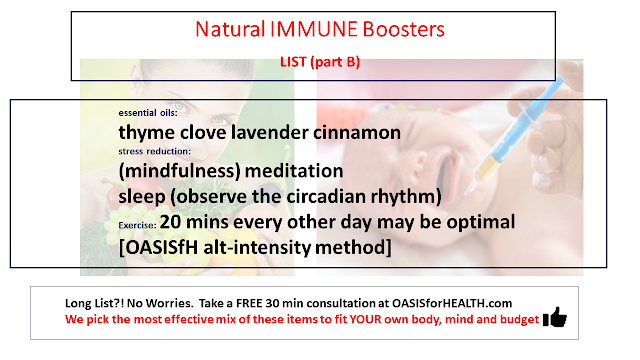 Natural IMMUNE Boosters

LIST (part B)

essential oils:

thyme clove lavender cinnamon

stress reduction:

(mindfulness) meditation

sleep (observe the circadian rhythm)

Exercise: 20 mins every other day may be optimal

[OASISfH alt-intensity method]

Long List?! No Worries. Take a FREE 30 min consultation at OASISforHEALTH.com

We pick the most effective mix of these items to fit YOUR own body, mind and budget